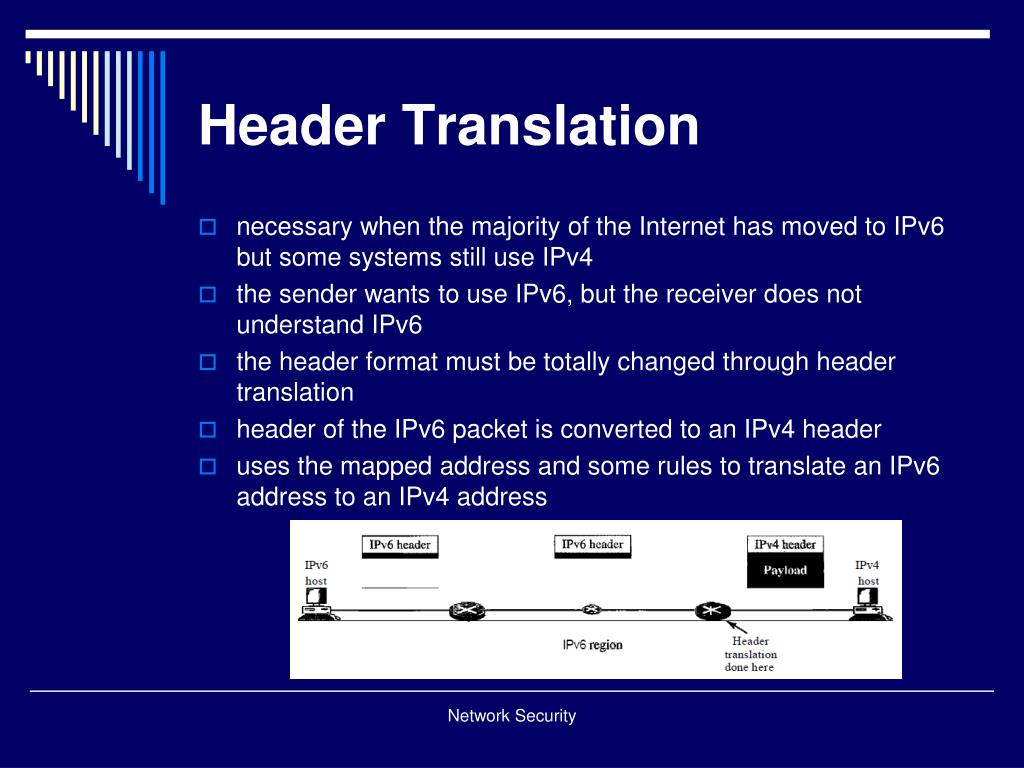 Header Translation

necessary when the majority of the Internet has moved to IPv6 but some systems still use IPv4

the sender wants to use IPv6, but the receiver does not understand IPv6

the header format must be totally changed through header translation

header of the IPv6 packet is converted to an IPv4 header

uses the mapped address and some rules to translate an IPv6 address to an IPv4 address

IPv6 header
IPv6 header
IPv4 header
Payload
IPv6 host
IPv4 host
IPv6 region
Header translation done here

Network Security